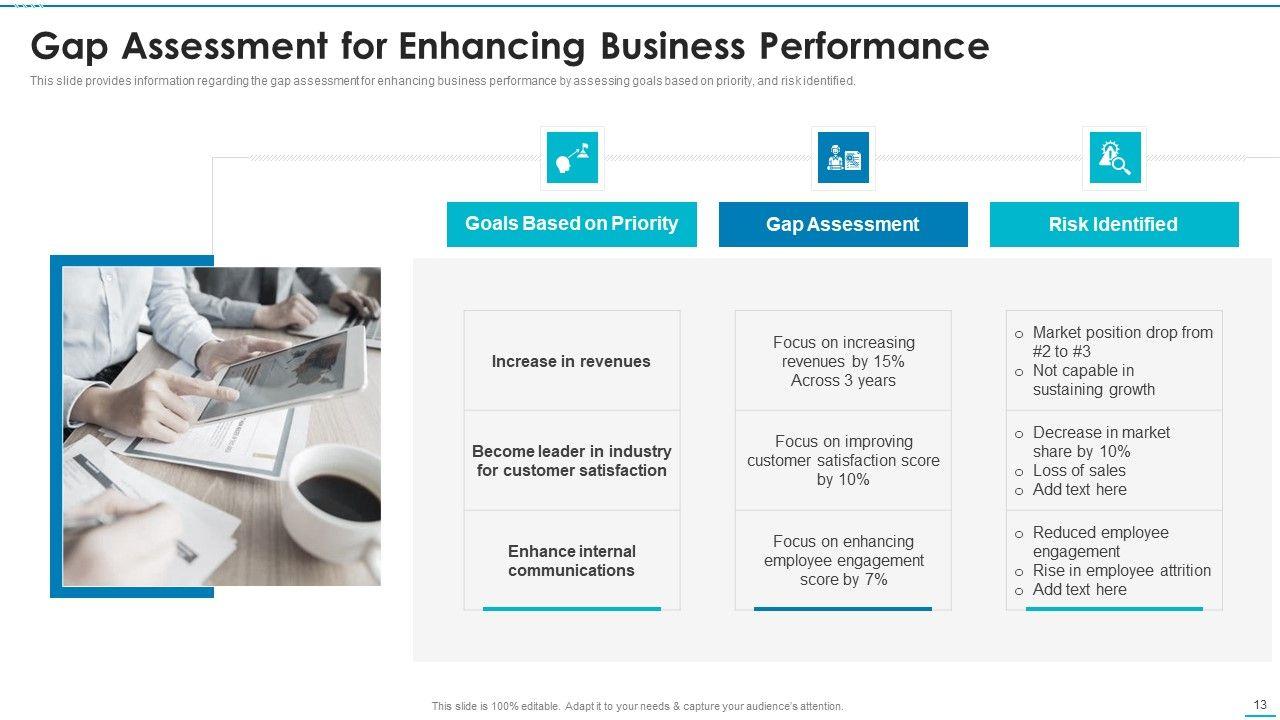 Gap Assessment for Enhancing Business Performance

This slide provides information regarding the gap assessment for enhancing business performance by assessing goals based on priority, and risk identified.

| Goals Based on Priority | Gap Assessment | Risk Identified |
|---|---|---|
| Increase in revenues | Focus on increasing revenues by 15% Across 3 years | ○ Market position drop from #2 to #3 ○ Not capable in sustaining growth |
| Become leader in industry for customer satisfaction | Focus on improving customer satisfaction score by 10% | ○ Decrease in market share by 10% ○ Loss of sales ○ Add text here |
| Enhance internal communications | Focus on enhancing employee engagement score by 7% | ○ Reduced employee engagement ○ Rise in employee attrition ○ Add text here |

This slide is 100% editable. Adapt it to your needs & capture your audience's attention.

13